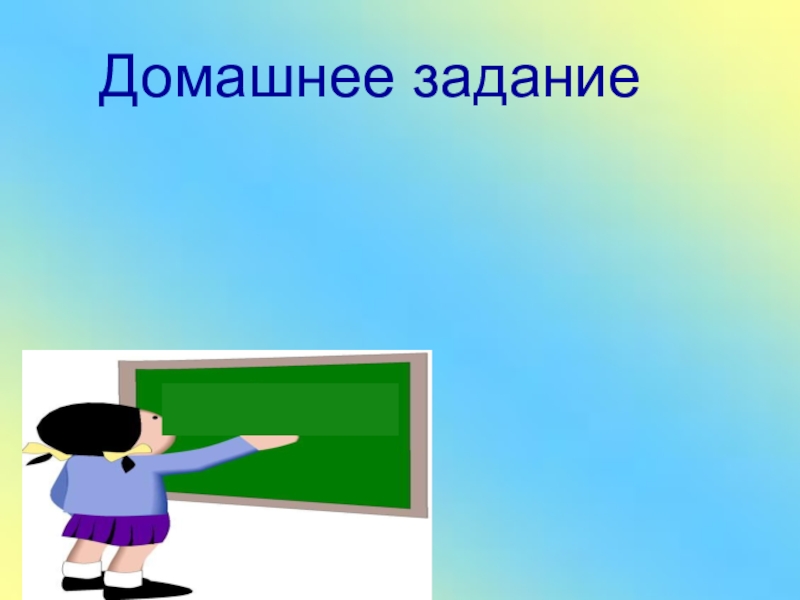 Домашнее задание